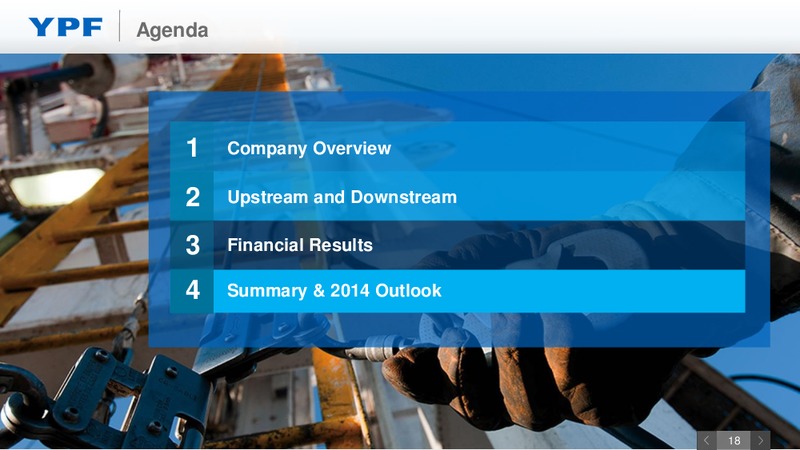 YPF
Agenda

1 Company Overview

2 Upstream and Downstream

3 Financial Results

4 Summary & 2014 Outlook

18